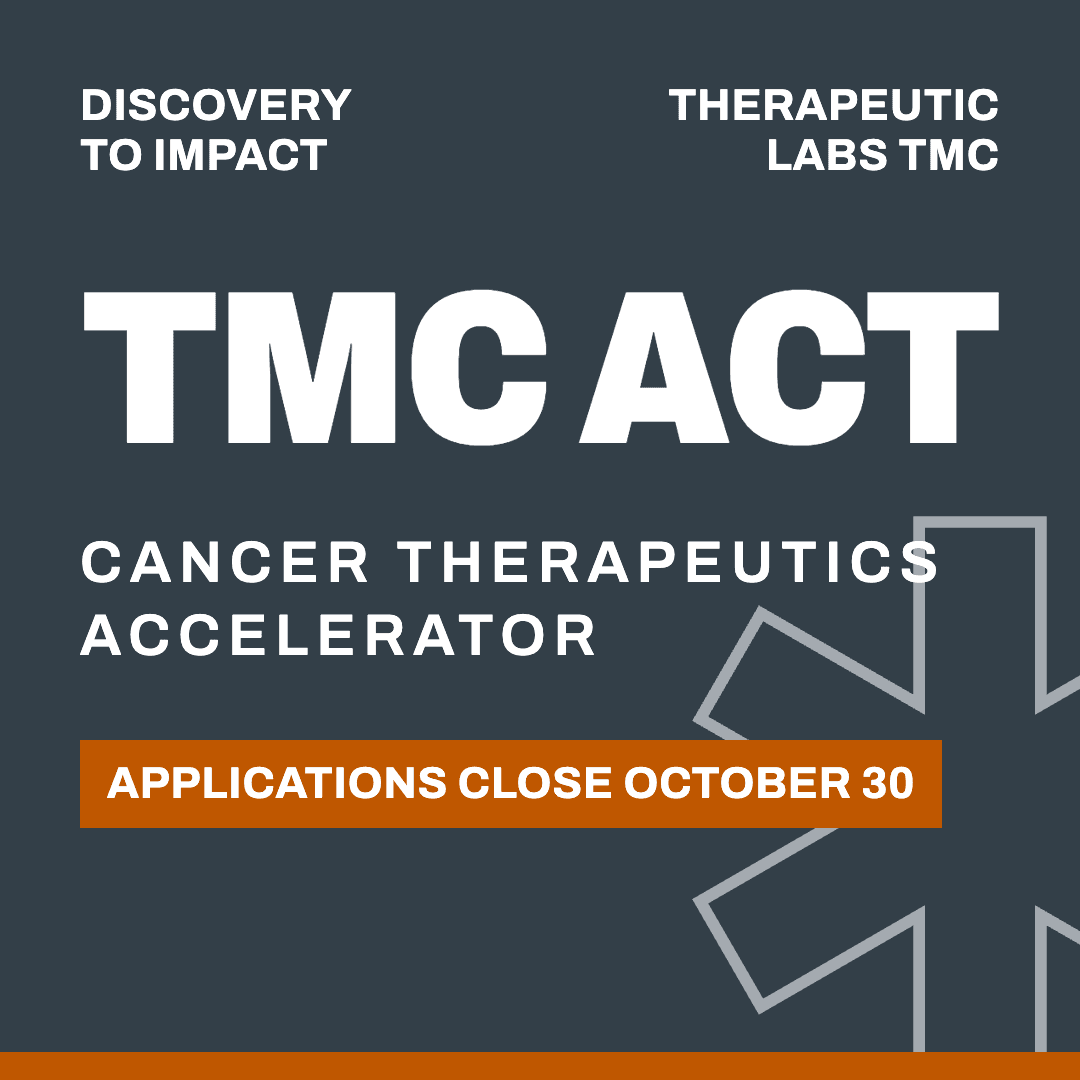 DISCOVERY TO IMPACT

THERAPEUTIC LABS TMC

TMC ACT

CANCER THERAPEUTICS ACCELERATOR

APPLICATIONS CLOSE OCTOBER 30